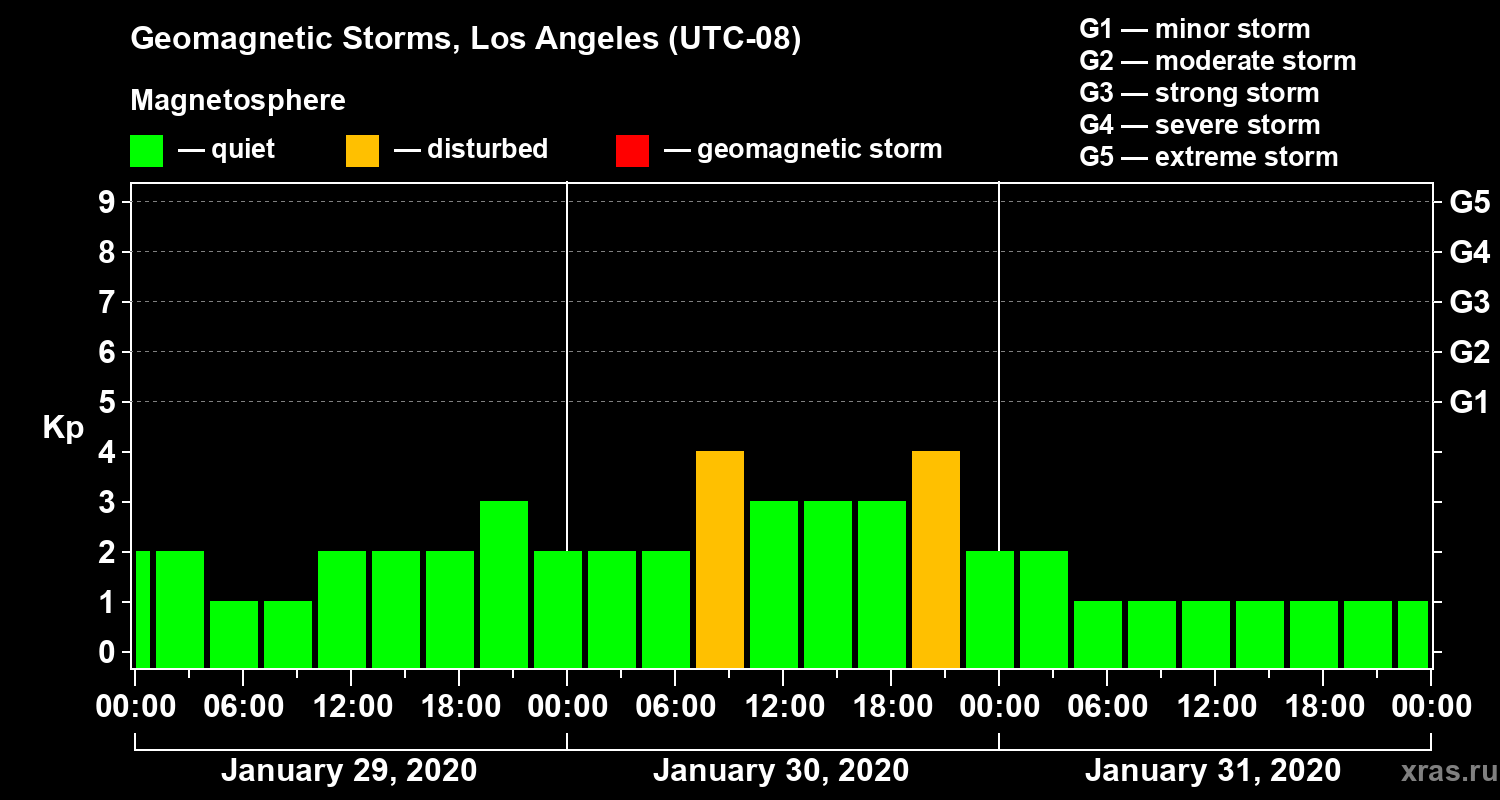 Geomagnetic Storms, Los Angeles (UTC-08)

Magnetosphere

— quiet — disturbed — geomagnetic storm

G1 — minor storm
G2 — moderate storm
G3 — strong storm
G4 — severe storm
G5 — extreme storm

Kp

9
8
7
6
5
4
3
2
1
0

G5
G4
G3
G2
G1

00:00 06:00 12:00 18:00 00:00 06:00 12:00 18:00 00:00 06:00 12:00 18:00 00:00

January 29, 2020 January 30, 2020 January 31, 2020

xras.ru